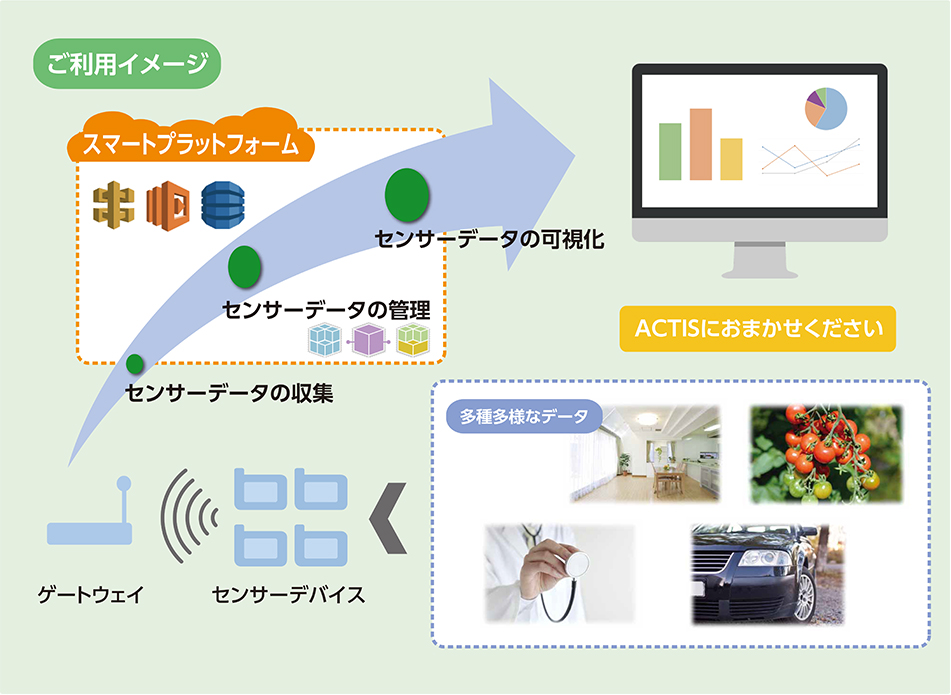 ご利用イメージ

スマートプラットフォーム

センサーデータの可視化

センサーデータの管理

センサーデータの収集

ACTISにおまかせください

多種多様なデータ

ゲートウェイ

センサーデバイス